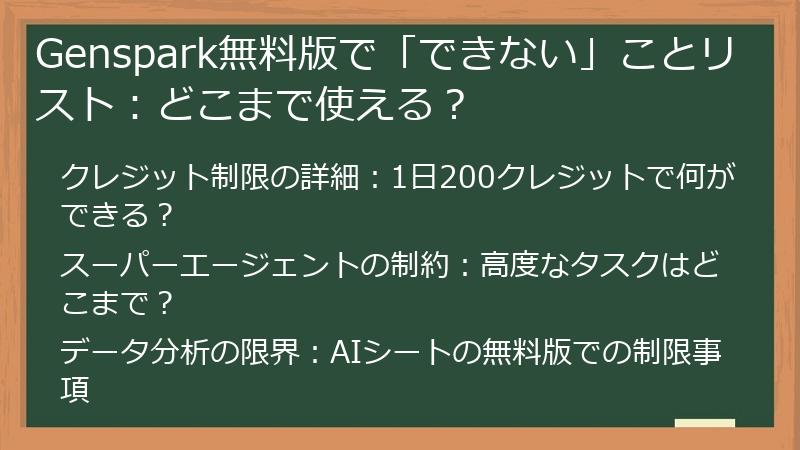 Genspark無料版で「できない」ことリスト：どこまで使える？

クレジット制限の詳細：1日200クレジットで何ができる？

スーパーエージェントの制約：高度なタスクはどこまで？

データ分析の限界：AIシートの無料版での制限事項